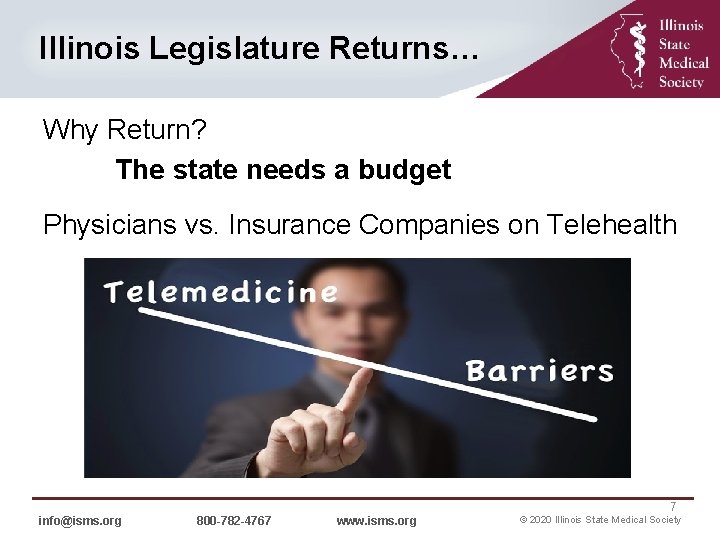 Illinois Legislature Returns…

Illinois State Medical Society

Why Return?

The state needs a budget

Physicians vs. Insurance Companies on Telehealth

Telemedicine

Barriers

7

info@isms.org 800-782-4767 www.isms.org © 2020 Illinois State Medical Society